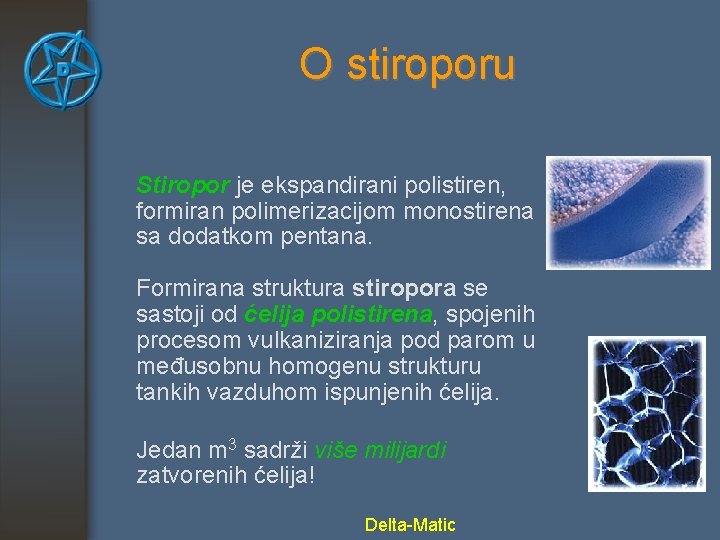 D

O stiroporu

Stiropor je ekspandirani polistiren, formiran polimerizacijom monostirena sa dodatkom pentana.

Formirana struktura stiropora se sastoji od ćelija polistirena, spojenih procesom vulkaniziranja pod parom u međusobnu homogenu strukturu tankih vazduhom ispunjenih ćelija.

Jedan $m^3$ sadrži više milijardi zatvorenih ćelija!

Delta-Matic